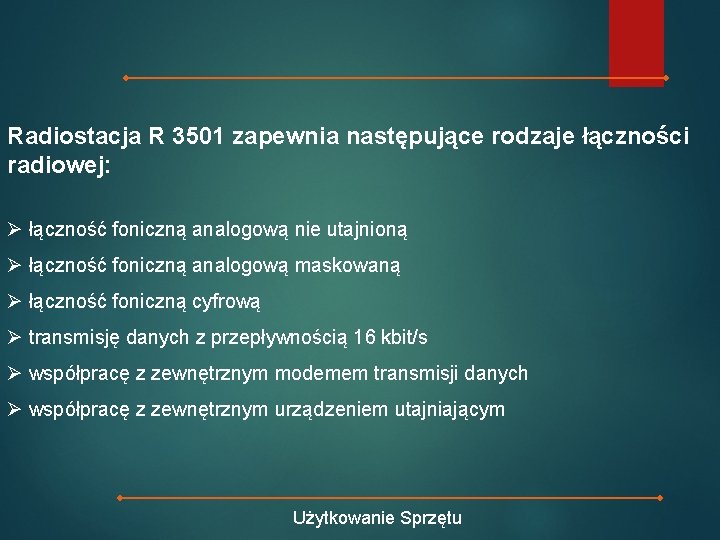 Radiostacja R 3501 zapewnia następujące rodzaje łączności radiowej:

➢ łączność foniczną analogową nie utajnioną

➢ łączność foniczną analogową maskowaną

➢ łączność foniczną cyfrową

➢ transmisję danych z przepływnością 16 kbit/s

➢ współpracę z zewnętrznym modemem transmisji danych

➢ współpracę z zewnętrznym urządzeniem utajniającym

Użytkowanie Sprzętu